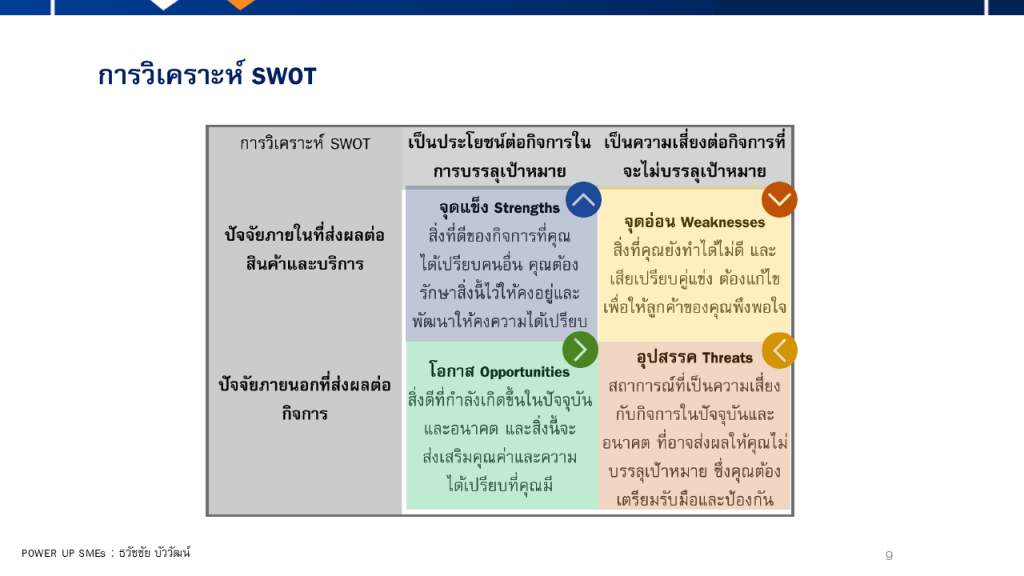 การวิเคราะห์ SWOT

| การวิเคราะห์ SWOT | เป็นประโยชน์ต่อกิจการในการบรรลุเป้าหมาย | เป็นความเสี่ยงต่อกิจการที่จะไม่บรรลุเป้าหมาย |
|---|---|---|
| ปัจจัยภายในที่ส่งผลต่อสินค้าและบริการ | จุดแข็ง Strengths สิ่งที่ดีของกิจการที่คุณได้เปรียบคนอื่น คุณต้องรักษาสิ่งนี้ไว้ให้คงอยู่และพัฒนาให้คงความได้เปรียบ | จุดอ่อน Weaknesses สิ่งที่คุณยังทำได้ไม่ดี และเสียเปรียบคู่แข่ง ต้องแก้ไขเพื่อให้ลูกค้าของคุณพึงพอใจ |
| ปัจจัยภายนอกที่ส่งผลต่อกิจการ | โอกาส Opportunities สิ่งดีที่กำลังเกิดขึ้นในปัจจุบันและอนาคต และสิ่งนี้จะส่งเสริมคุณค่าและความได้เปรียบที่คุณมี | อุปสรรค Threats สถาการณ์ที่เป็นความเสี่ยงกับกิจการในปัจจุบันและอนาคต ที่อาจส่งผลให้คุณไม่บรรลุเป้าหมาย ซึ่งคุณต้องเตรียมรับมือและป้องกัน |

POWER UP SMEs : ธวัชชัย บัววัฒน์

9